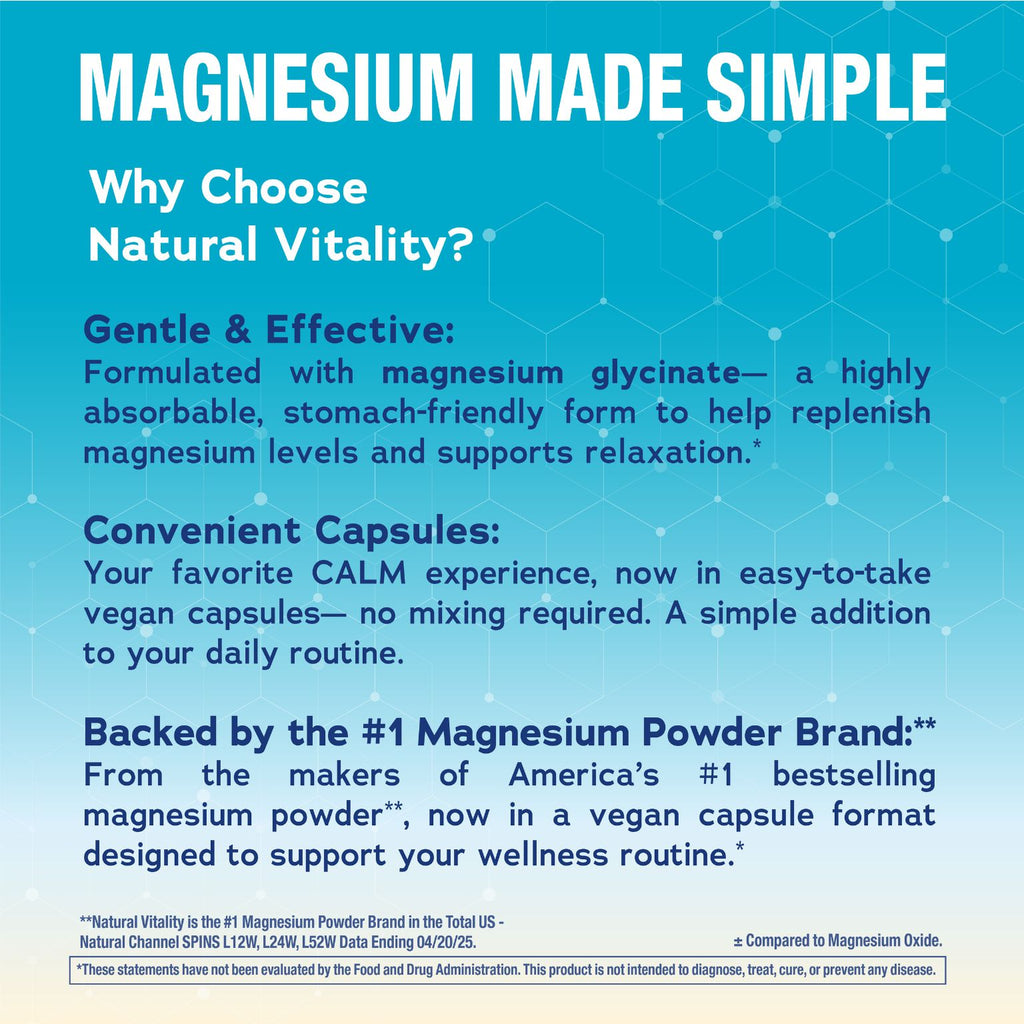 MAGNESIUM MADE SIMPLE

Why Choose Natural Vitality?

Gentle & Effective:
Formulated with magnesium glycinate— a highly absorbable, stomach-friendly form to help replenish magnesium levels and supports relaxation.*

Convenient Capsules:
Your favorite CALM experience, now in easy-to-take vegan capsules— no mixing required. A simple addition to your daily routine.

Backed by the #1 Magnesium Powder Brand:**
From the makers of America's #1 bestselling magnesium powder**, now in a vegan capsule format designed to support your wellness routine.*

**Natural Vitality is the #1 Magnesium Powder Brand in the Total US - Natural Channel SPINS L12W, L24W, L52W Data Ending 04/20/25.

± Compared to Magnesium Oxide.

*These statements have not been evaluated by the Food and Drug Administration. This product is not intended to diagnose, treat, cure, or prevent any disease.